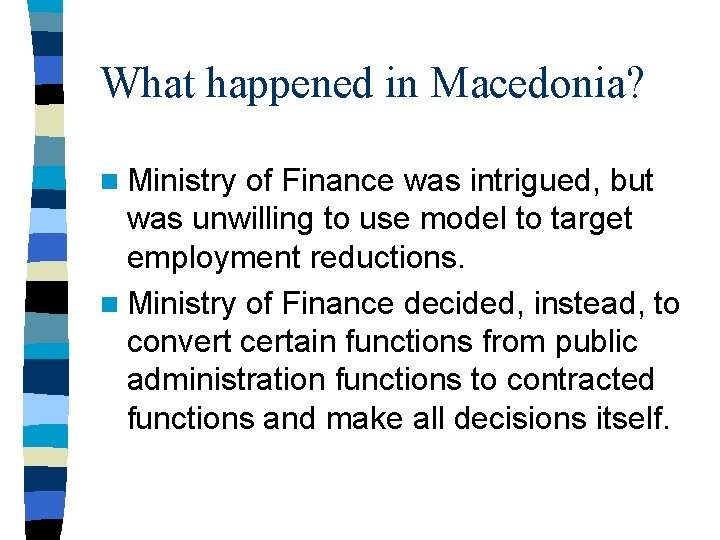 What happened in Macedonia?

Ministry of Finance was intrigued, but was unwilling to use model to target employment reductions.

Ministry of Finance decided, instead, to convert certain functions from public administration functions to contracted functions and make all decisions itself.